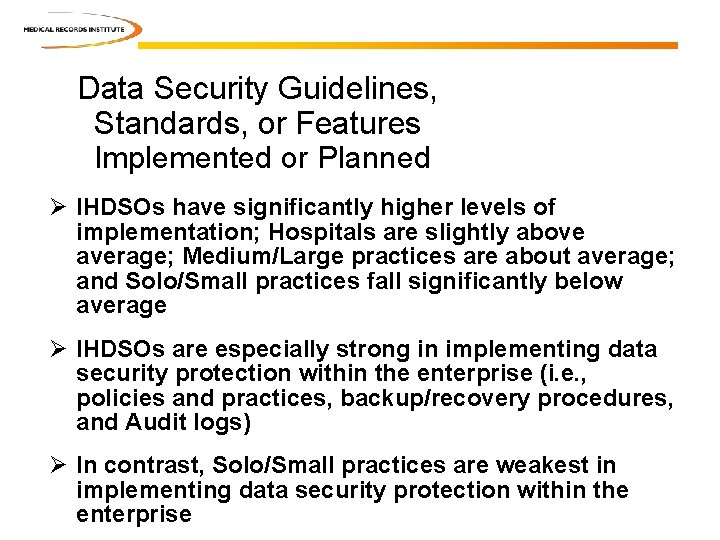 MEDICAL RECORDS INSTITUTE

Data Security Guidelines, Standards, or Features Implemented or Planned

➢ IHDSOs have significantly higher levels of implementation; Hospitals are slightly above average; Medium/Large practices are about average; and Solo/Small practices fall significantly below average

➢ IHDSOs are especially strong in implementing data security protection within the enterprise (i.e., policies and practices, backup/recovery procedures, and Audit logs)

➢ In contrast, Solo/Small practices are weakest in implementing data security protection within the enterprise